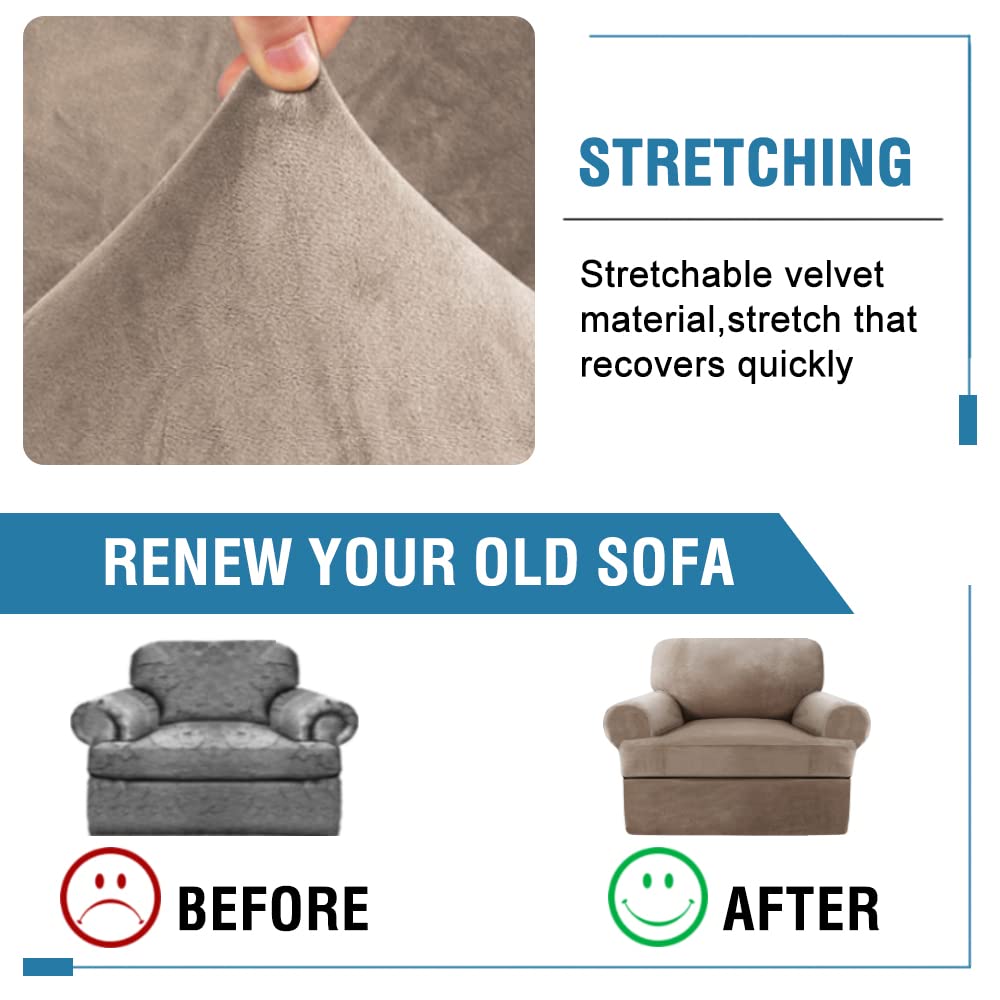 STRETCHING

Stretchable velvet material,stretch that recovers quickly

RENEW YOUR OLD SOFA

BEFORE

AFTER